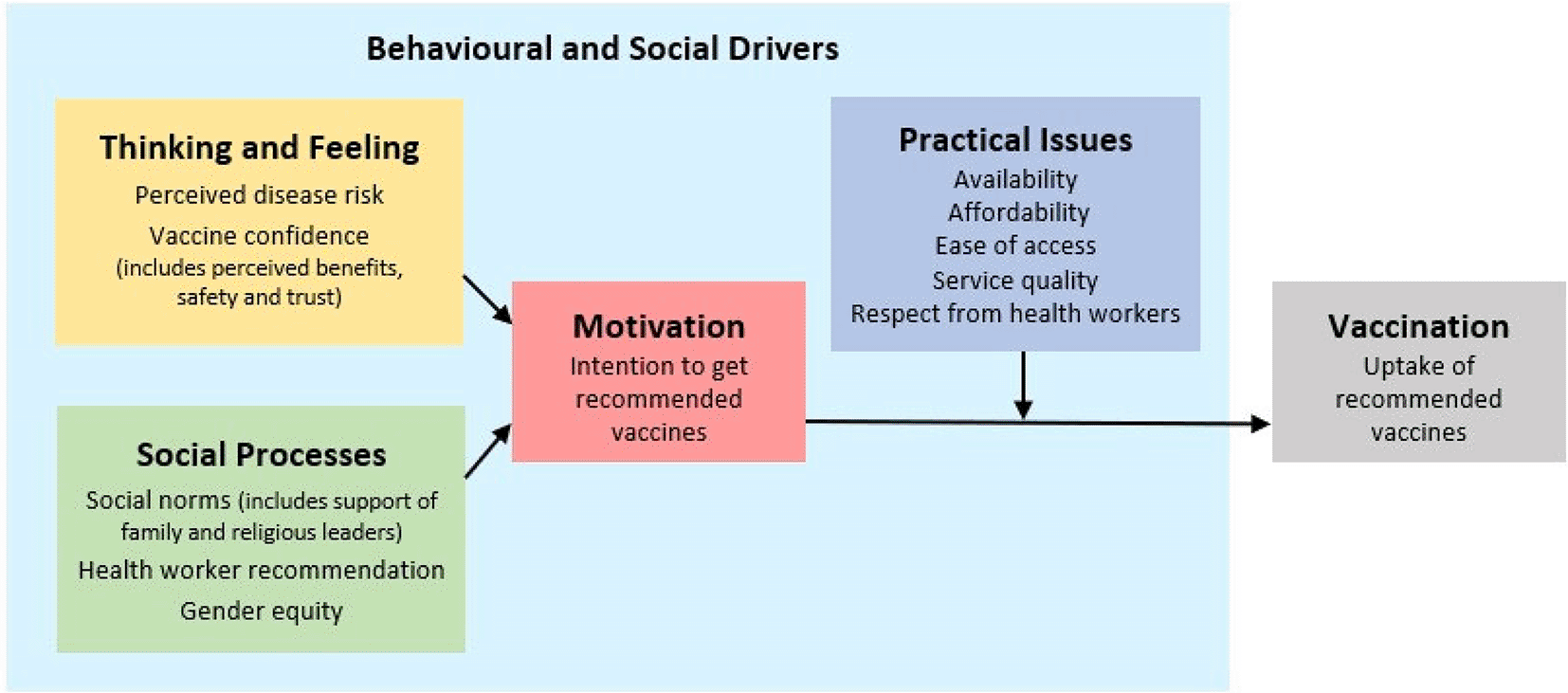 Behavioural and Social Drivers

Thinking and Feeling
Perceived disease risk
Vaccine confidence (includes perceived benefits, safety and trust)

Social Processes
Social norms (includes support of family and religious leaders)
Health worker recommendation
Gender equity

Motivation
Intention to get recommended vaccines

Practical Issues
Availability
Affordability
Ease of access
Service quality
Respect from health workers

Vaccination
Uptake of recommended vaccines